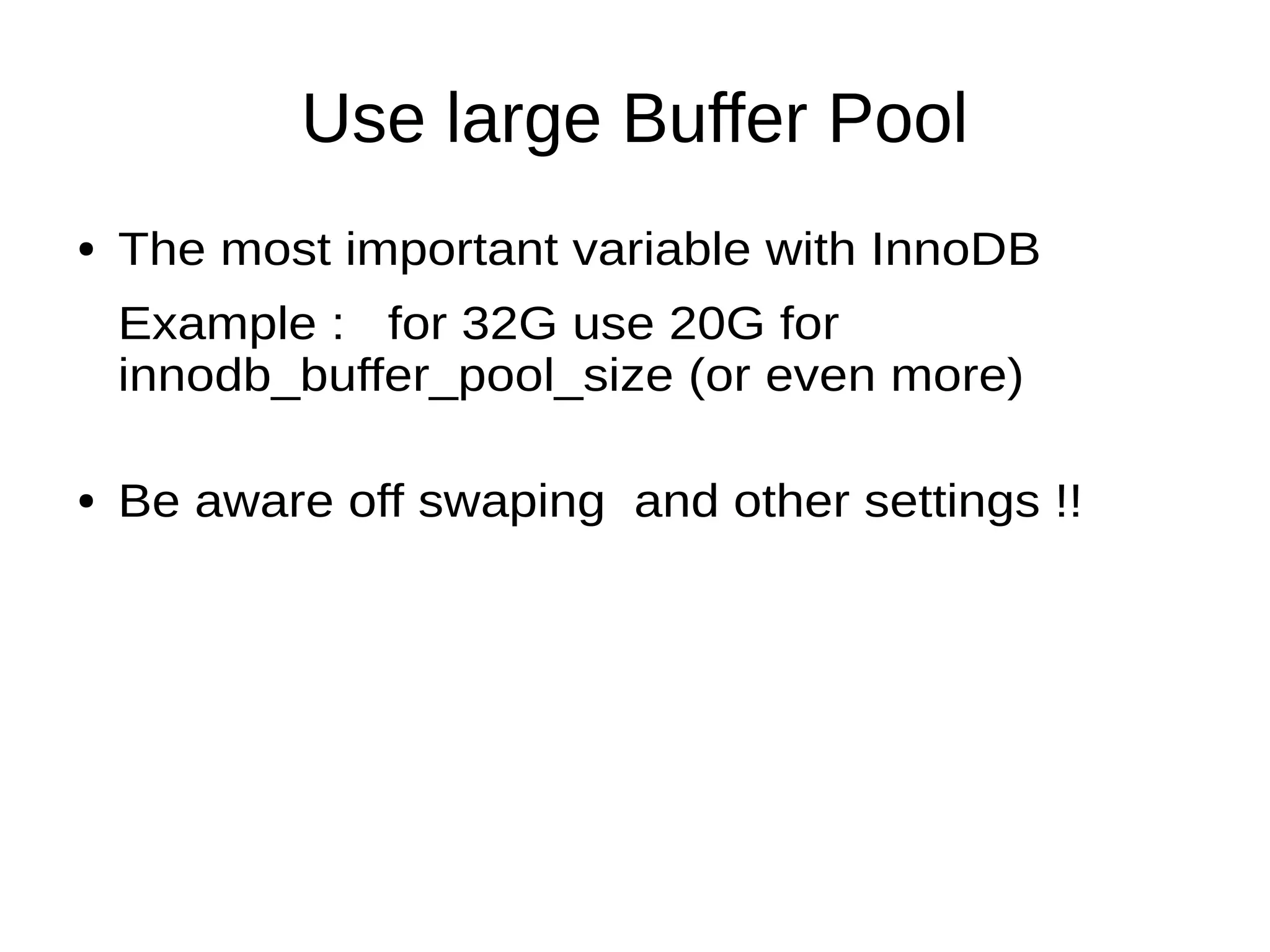 Use large Buffer Pool

• The most important variable with InnoDB

Example : for 32G use 20G for innodb_buffer_pool_size (or even more)

• Be aware off swaping and other settings !!